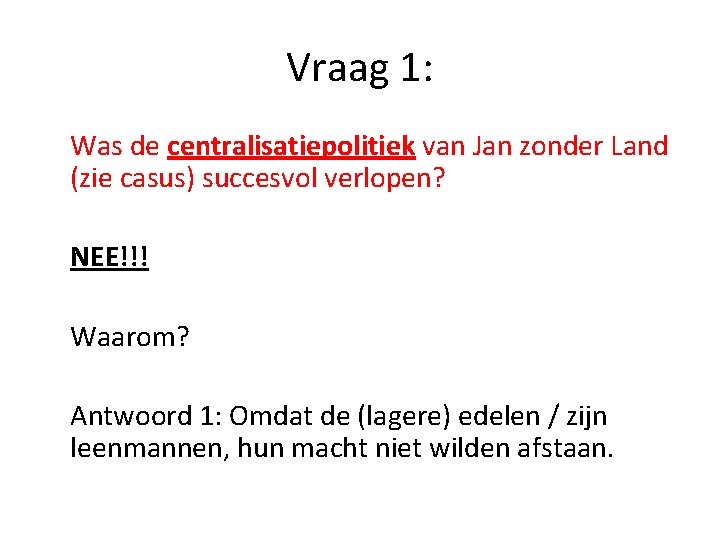 Vraag 1:

Was de centralisatiepolitiek van Jan zonder Land (zie casus) succesvol verlopen?

NEE!!!

Waarom?

Antwoord 1: Omdat de (lagere) edelen / zijn leenmannen, hun macht niet wilden afstaan.